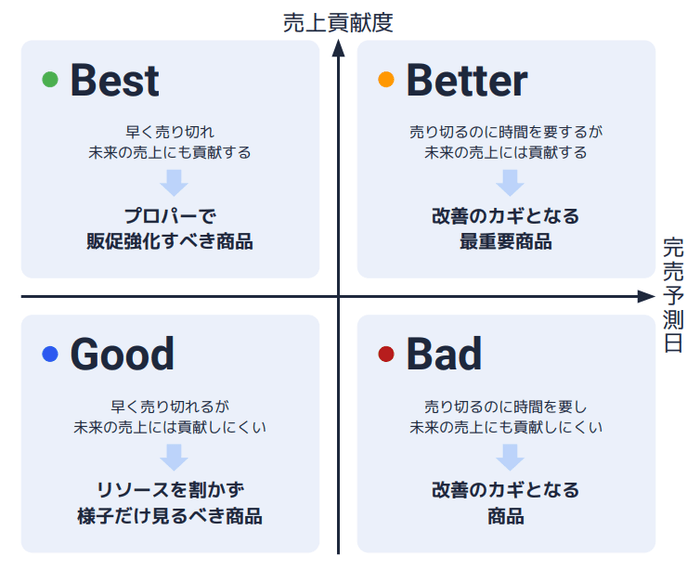 売上貢献度

Best

早く売り切れ
未来の売上にも貢献する

プロパーで
販促強化すべき商品

Better

売り切るのに時間を要するが
未来の売上には貢献する

改善のカギとなる
最重要商品

完売予測日

Good

早く売り切れるが
未来の売上には貢献しにくい

リソースを割かず
様子だけ見るべき商品

Bad

売り切るのに時間を要し
未来の売上にも貢献しにくい

改善のカギとなる
商品